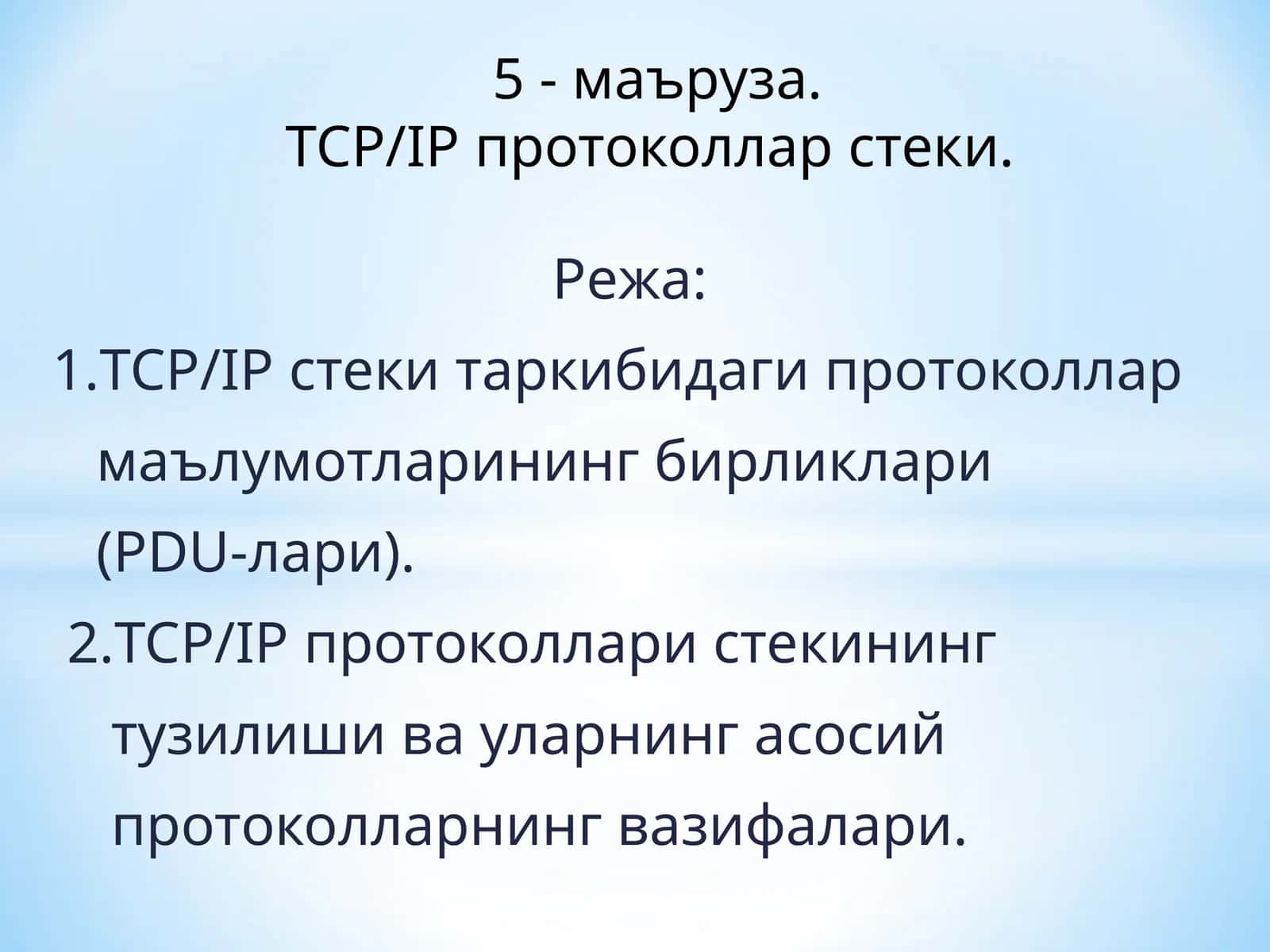 5 - маъруза.
TCP/IP протоколлар стеки.

Режа:

1.TCP/IP стеки таркибидаги протоколлар маълумотларининг бирликлари (PDU-лари).

2.TCP/IP протоколлари стекининг тузилиши ва уларнинг асосий протоколларнинг вазифалари.